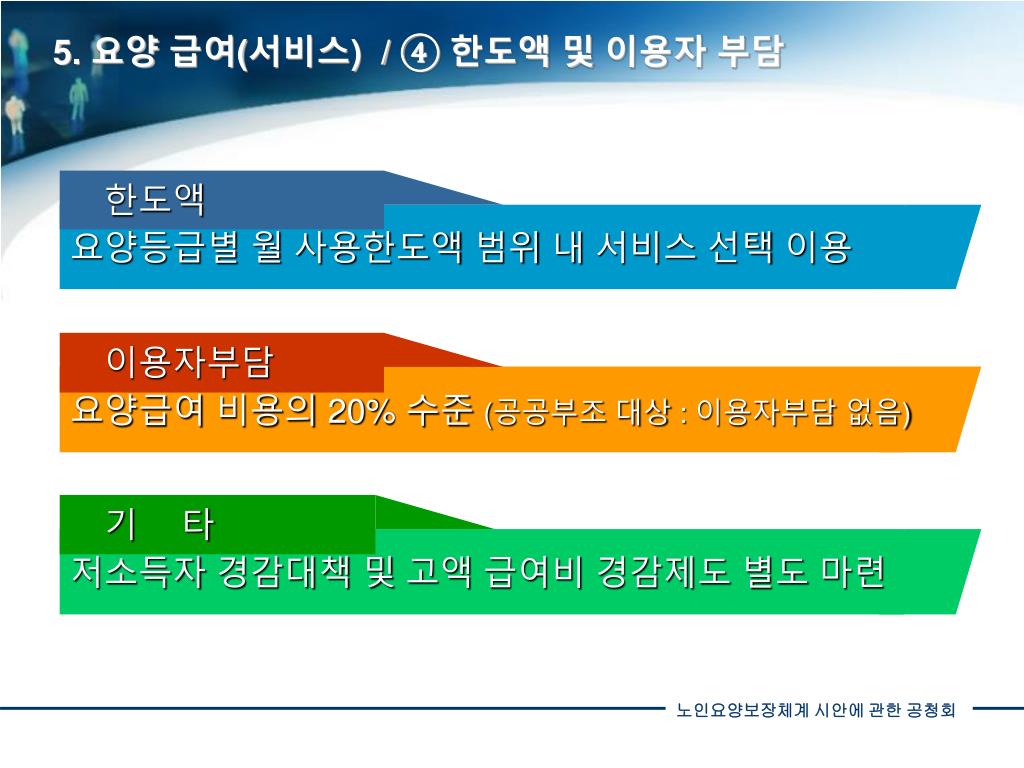 5. 요양 급여(서비스) / ④ 한도액 및 이용자 부담

한도액
요양등급별 월 사용한도액 범위 내 서비스 선택 이용

이용자부담
요양급여 비용의 20% 수준 (공공부조 대상 : 이용자부담 없음)

기 타
저소득자 경감대책 및 고액 급여비 경감제도 별도 마련

노인요양보장체계 시안에 관한 공청회